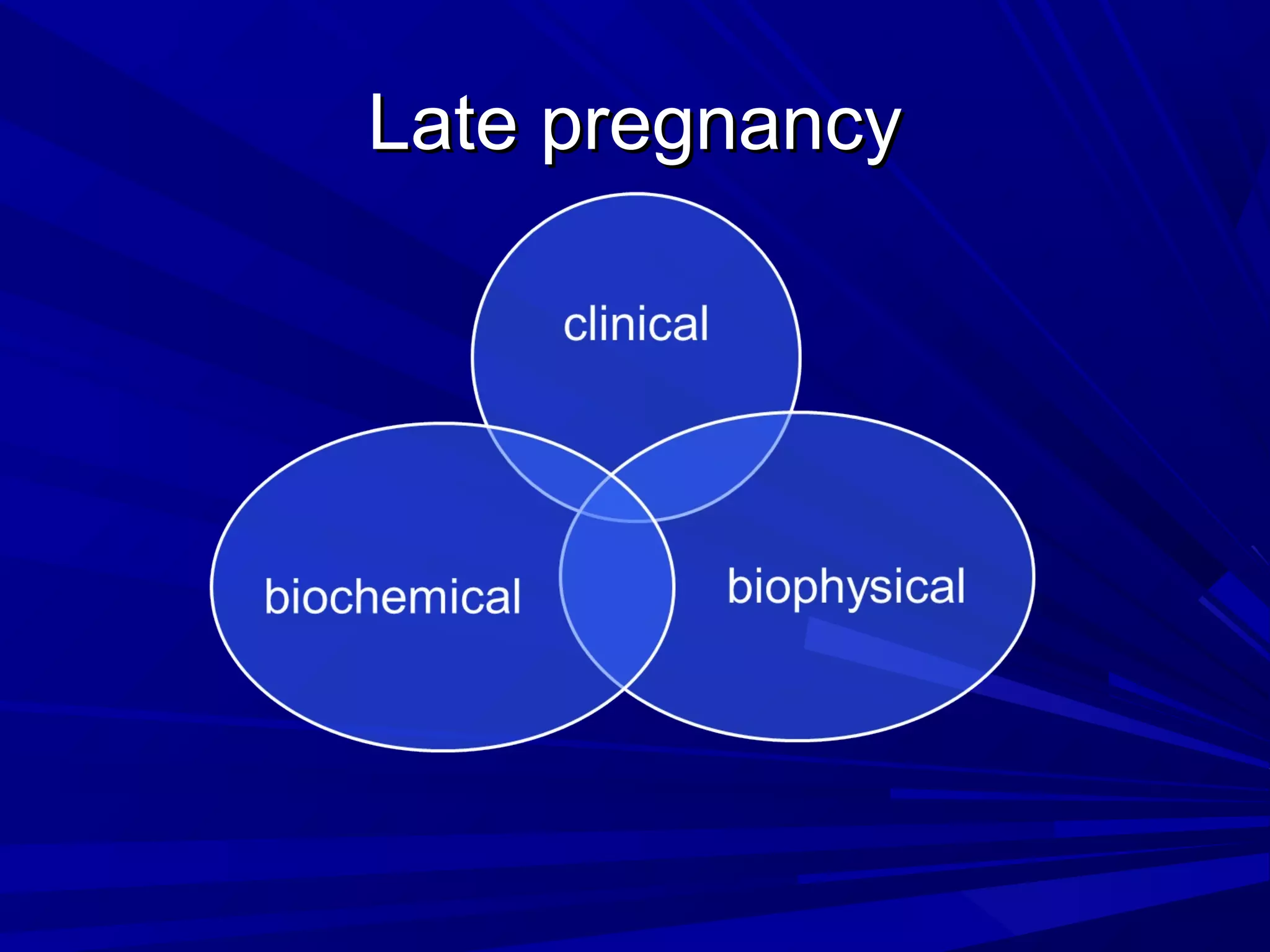 Late pregnancy

clinical

biochemical

biophysical